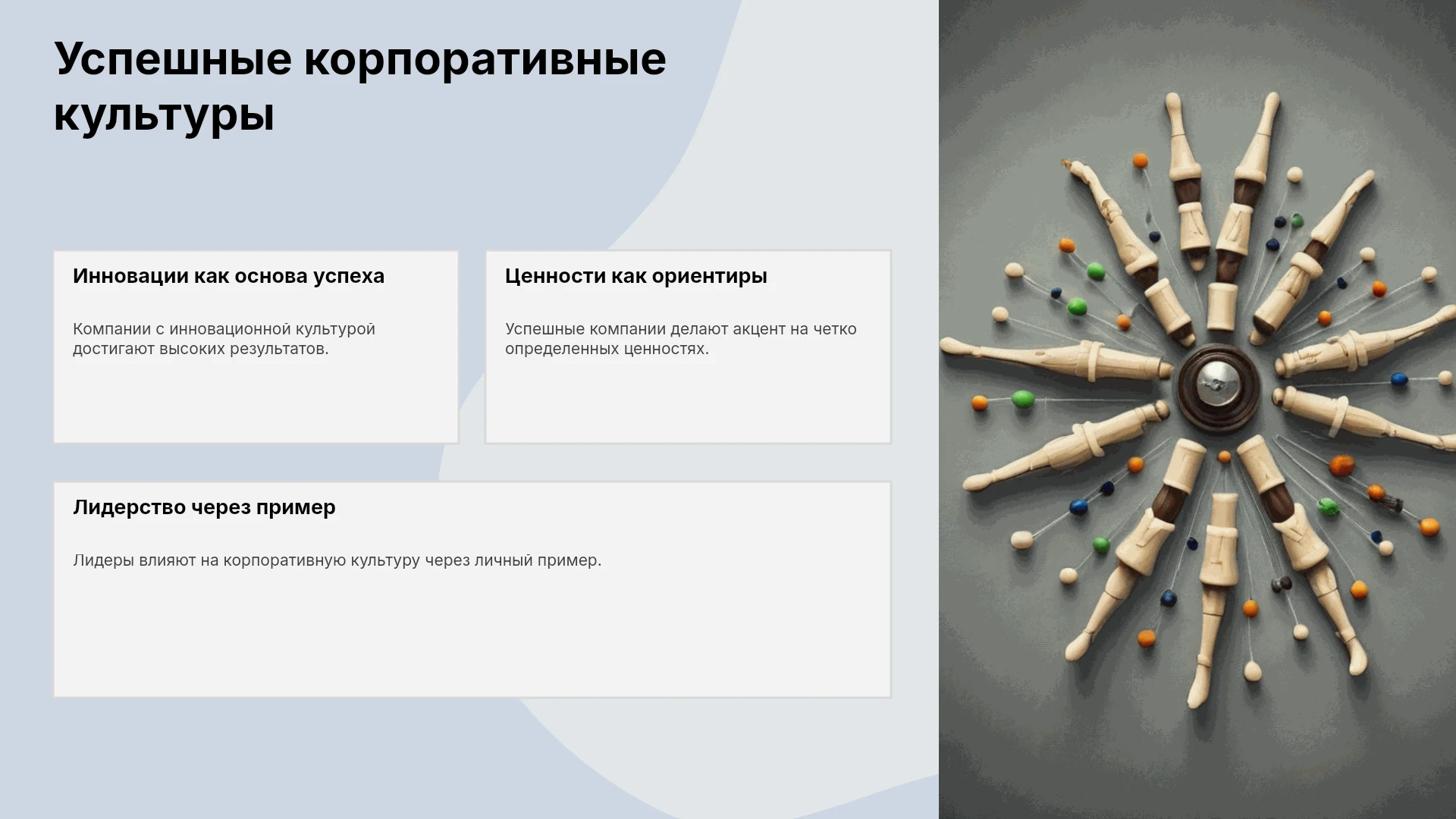 Успешные корпоративные культуры

Инновации как основа успеха

Компании с инновационной культурой достигают высоких результатов.

Ценности как ориентиры

Успешные компании делают акцент на четко определенных ценностях.

Лидерство через пример

Лидеры влияют на корпоративную культуру через личный пример.